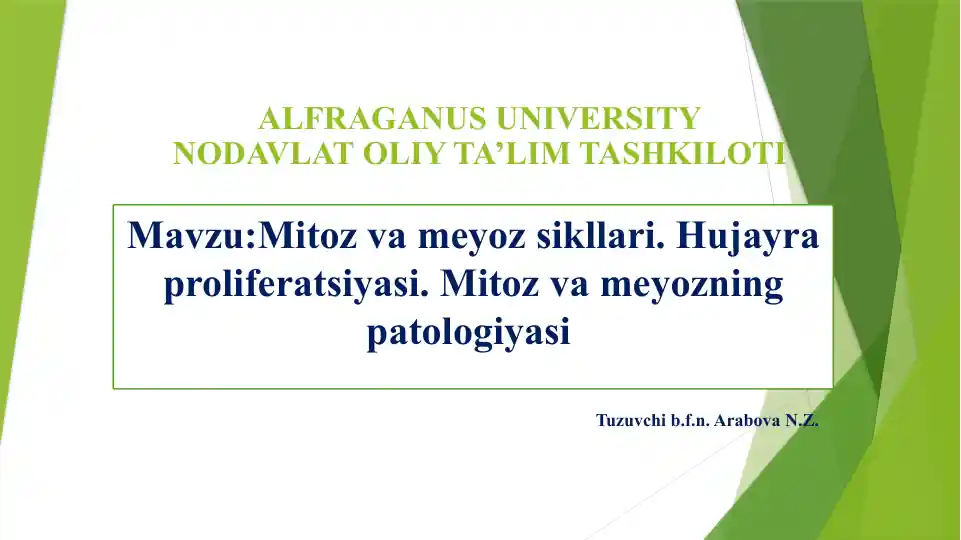 ALFRAGANUS UNIVERSITY
NODAVLAT OLIY TA'LIM TASHKILOTI

Mavzu:Mitoz va meyoz sikllari. Hujayra proliferatsiyasi. Mitoz va meyozning patologiyasi

Tuzuvchi b.f.n. Arabova N.Z.